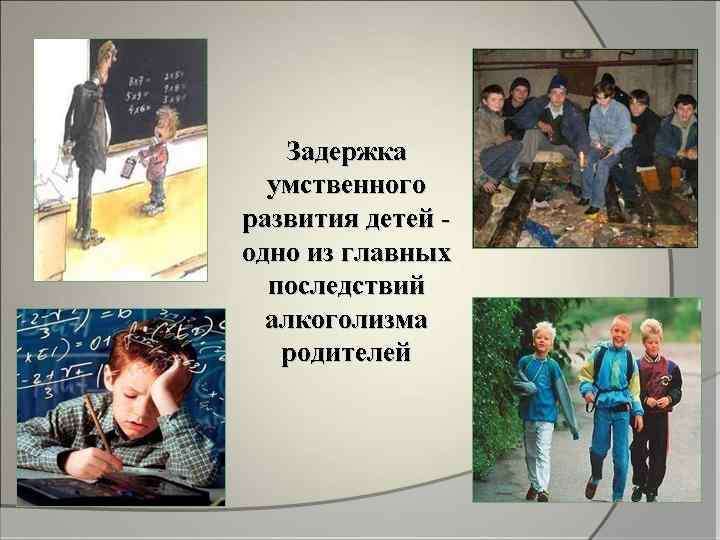 Задержка умственного развития детей - одно из главных последствий алкоголизма родителей